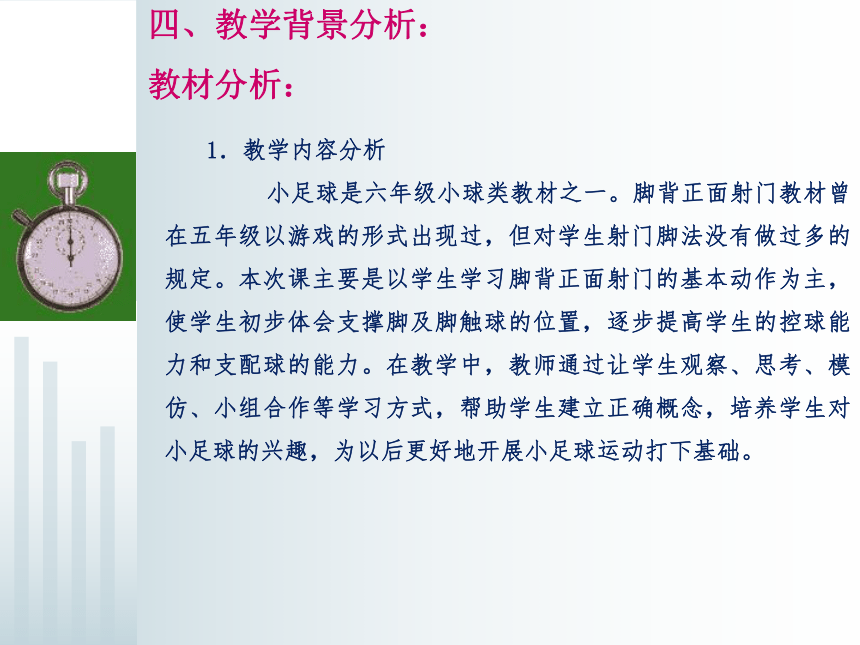 四、教学背景分析：

教材分析：

1．教学内容分析

小足球是六年级小球类教材之一。脚背正面射门教材曾在五年级以游戏的形式出现过，但对学生射门脚法没有做过多的规定。本次课主要是以学生学习脚背正面射门的基本动作为主，使学生初步体会支撑脚及脚触球的位置，逐步提高学生的控球能力和支配球的能力。在教学中，教师通过让学生观察、思考、模仿、小组合作等学习方式，帮助学生建立正确概念，培养学生对小足球的兴趣，为以后更好地开展小足球运动打下基础。